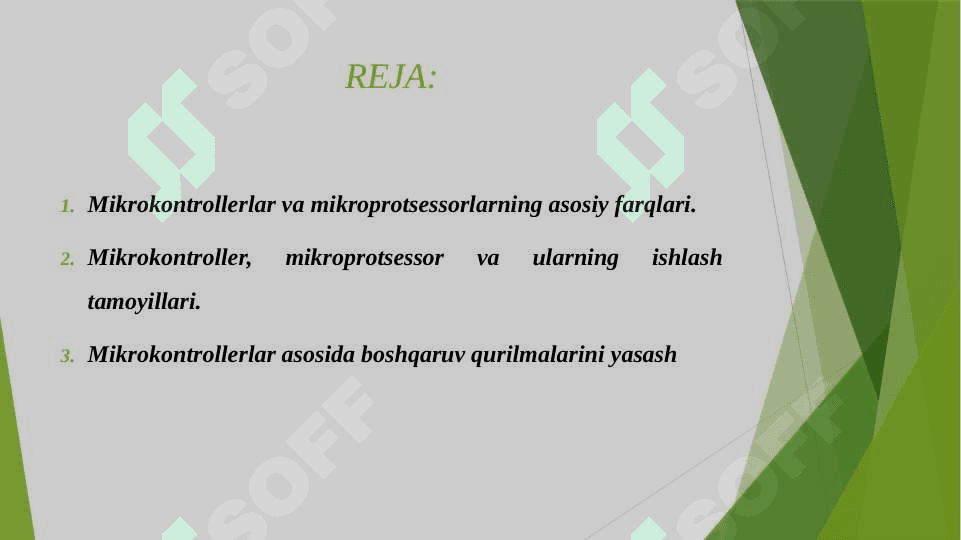 REJA:

1. Mikrokontrollerlar va mikroprotsessorlarning asosiy farqlari.

2. Mikrokontroller, mikroprotsessor va ularning ishlash tamoyillari.

3. Mikrokontrollerlar asosida boshqaruv qurilmalarini yasash

SOFF SOFF SOFF SOFF